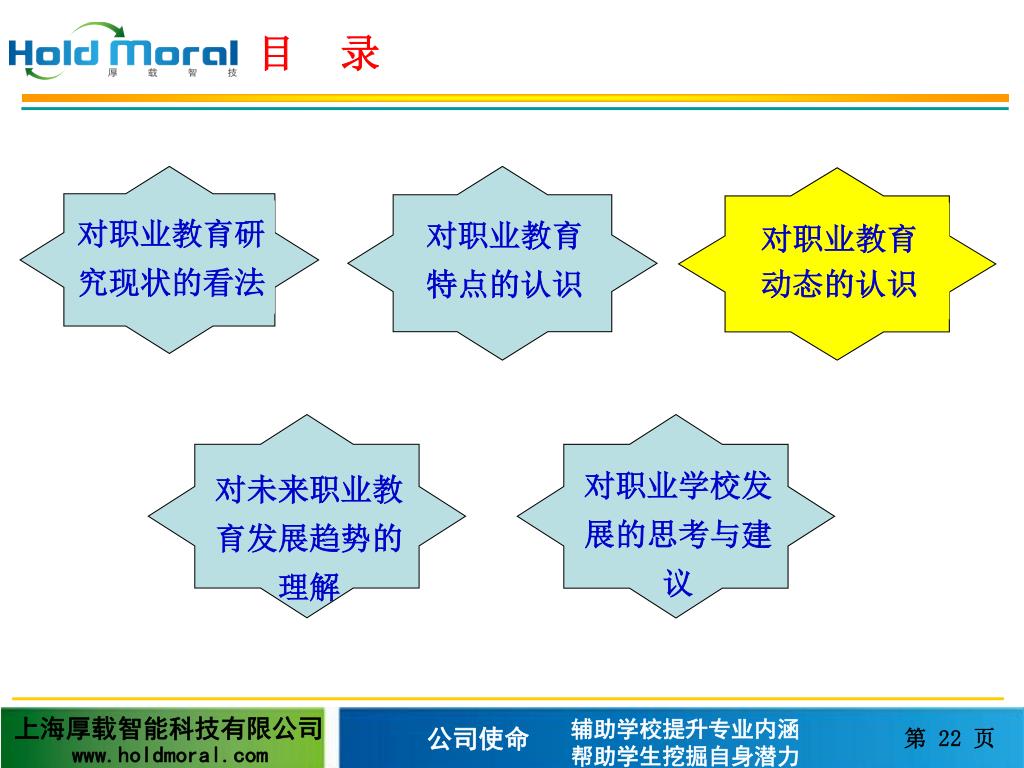 Hold Moral 厚 载 智 技

目 录

对职业教育研究现状的看法

对职业教育特点的认识

对职业教育动态的认识

对未来职业教育发展趋势的理解

对职业学校发展的思考与建议

上海厚载智能科技有限公司
www.holdmoral.com

公司使命

辅助学校提升专业内涵
帮助学生挖掘自身潜力

第 22 页